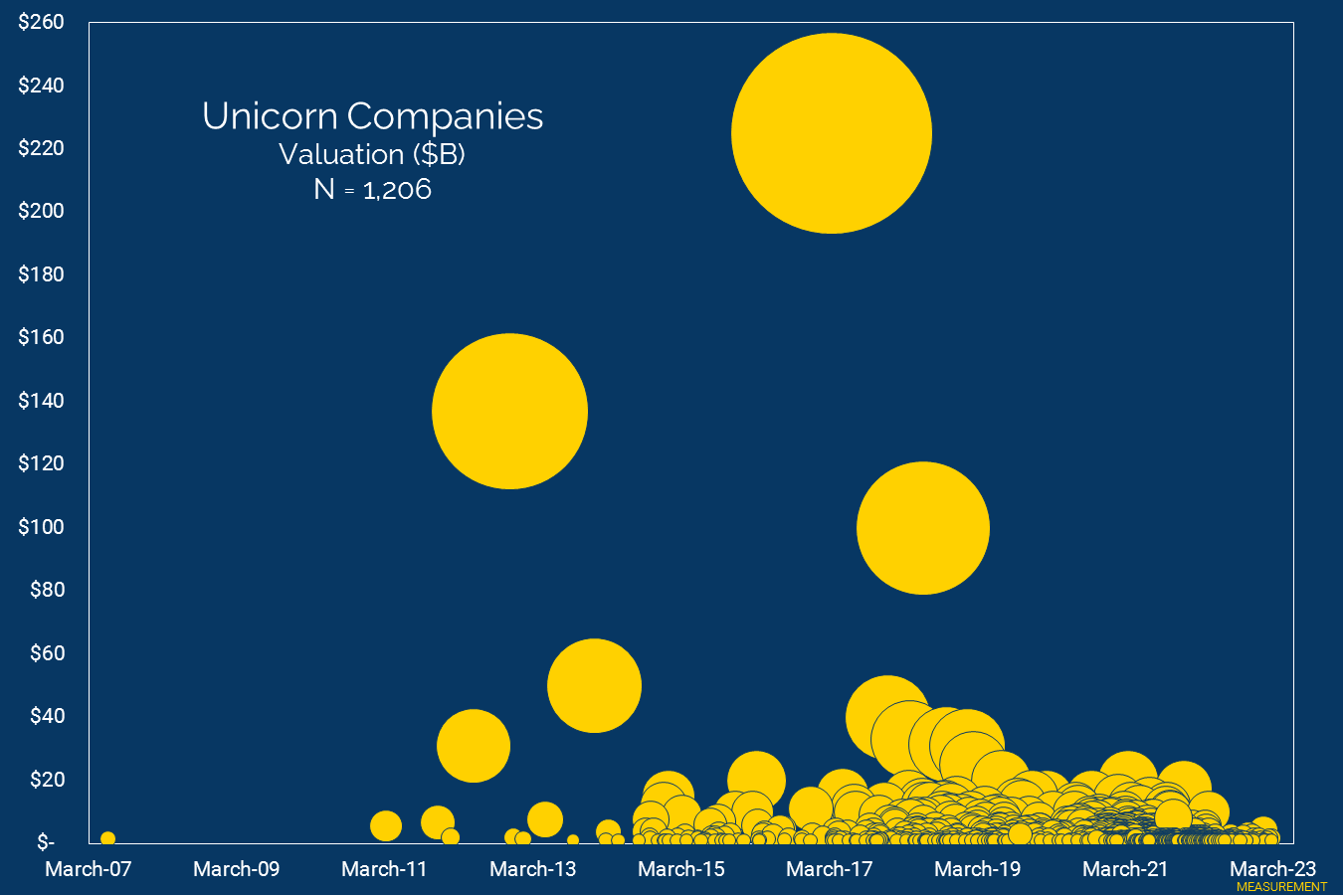 Unicorn Companies
Valuation ($B)
N = 1,206

$260
$240
$220
$200
$180
$160
$140
$120
$100
$80
$60
$40
$20
$-

March-07
March-09
March-11
March-13
March-15
March-17
March-19
March-21
March-23

MEASUREMENT